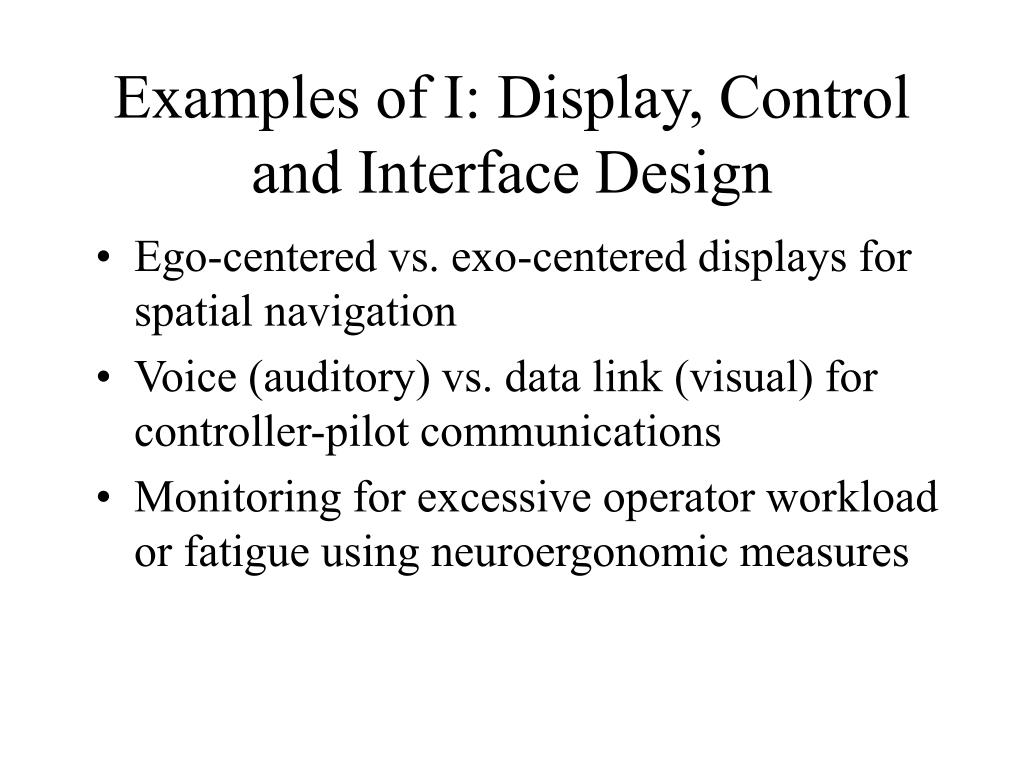 Examples of I: Display, Control and Interface Design

• Ego-centered vs. exo-centered displays for spatial navigation
• Voice (auditory) vs. data link (visual) for controller-pilot communications
• Monitoring for excessive operator workload or fatigue using neuroergonomic measures